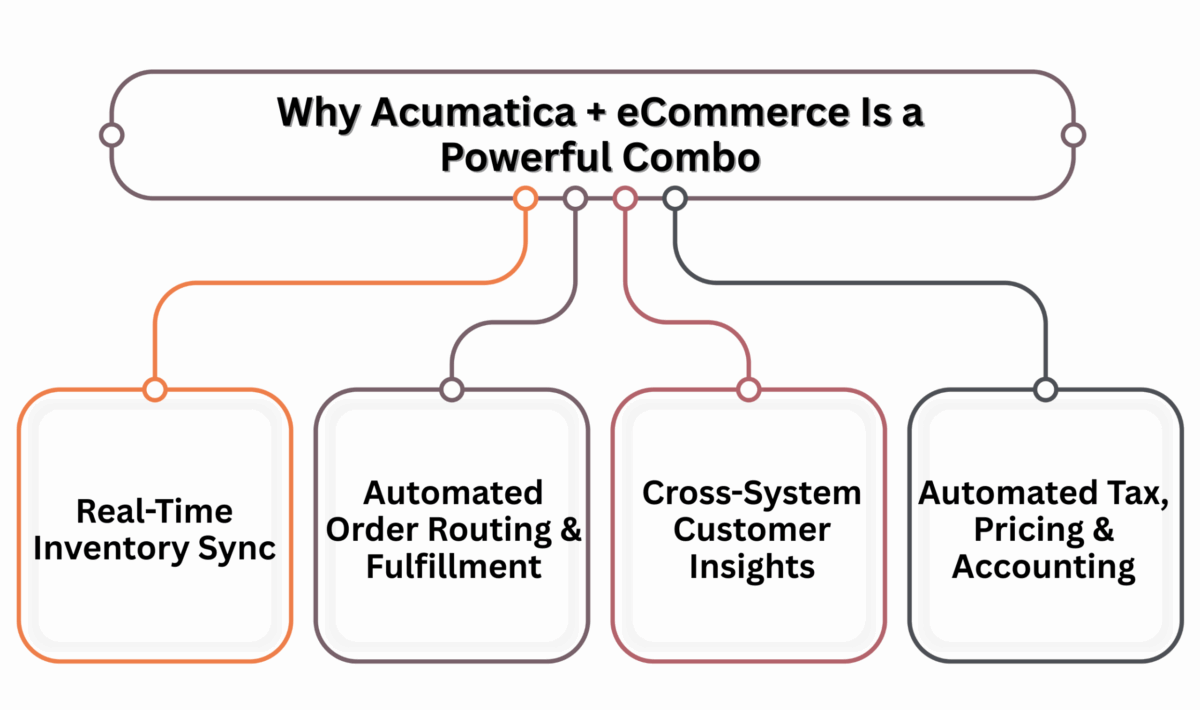 Why Acumatica + eCommerce Is a Powerful Combo

Real-Time Inventory Sync

Automated Order Routing & Fulfillment

Cross-System Customer Insights

Automated Tax, Pricing & Accounting